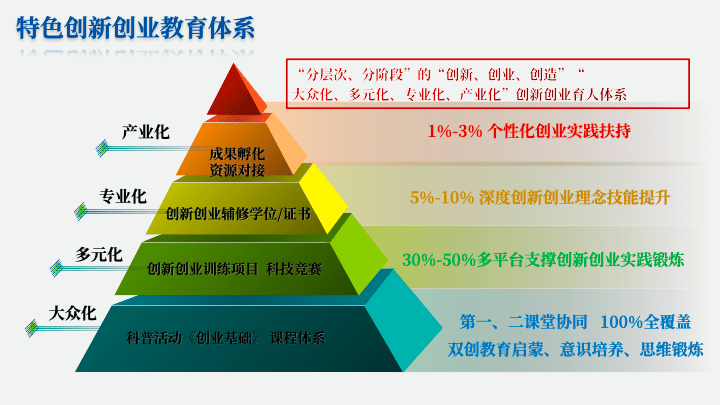 特色创新创业教育体系

“分层次、分阶段”的“创新、创业、创造”“大众化、多元化、专业化、产业化”创新创业育人体系

产业化

成果孵化
资源对接

1%-3% 个性化创业实践扶持

专业化

创新创业辅修学位/证书

5%-10% 深度创新创业理念技能提升

多元化

创新创业训练项目 科技竞赛

30%-50%多平台支撑创新创业实践锻炼

大众化

科普活动《创业基础》 课程体系

第一、二课堂协同 100%全覆盖
双创教育启蒙、意识培养、思维锻炼